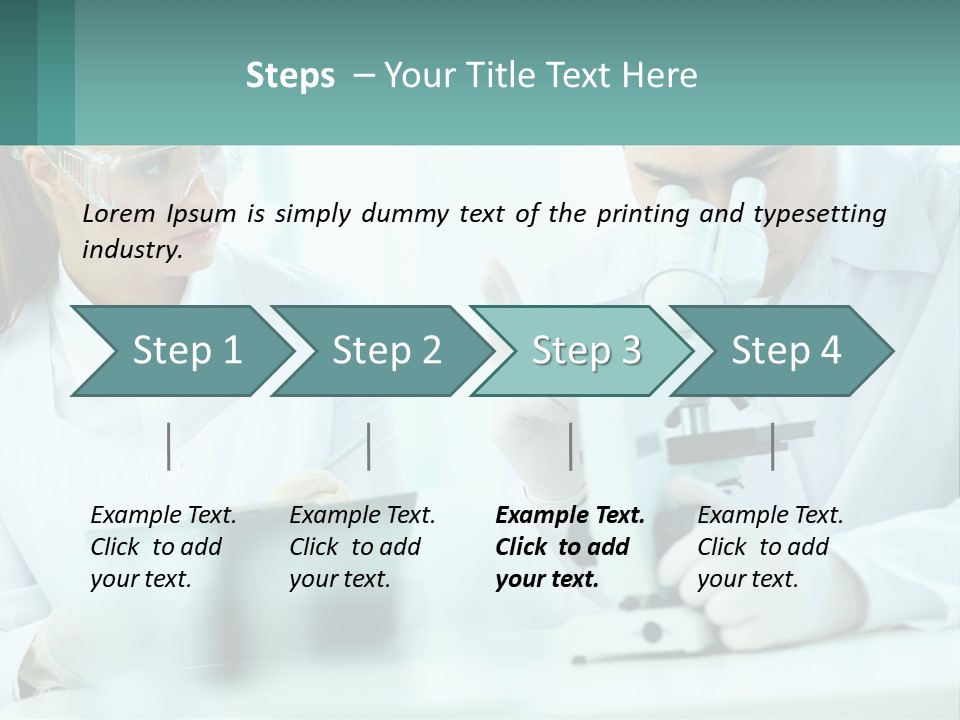 Steps – Your Title Text Here

Lorem Ipsum is simply dummy text of the printing and typesetting industry.

Step 1

Step 2

Step 3

Step 4

Example Text. Click to add your text.

Example Text. Click to add your text.

Example Text. Click to add your text.

Example Text. Click to add your text.